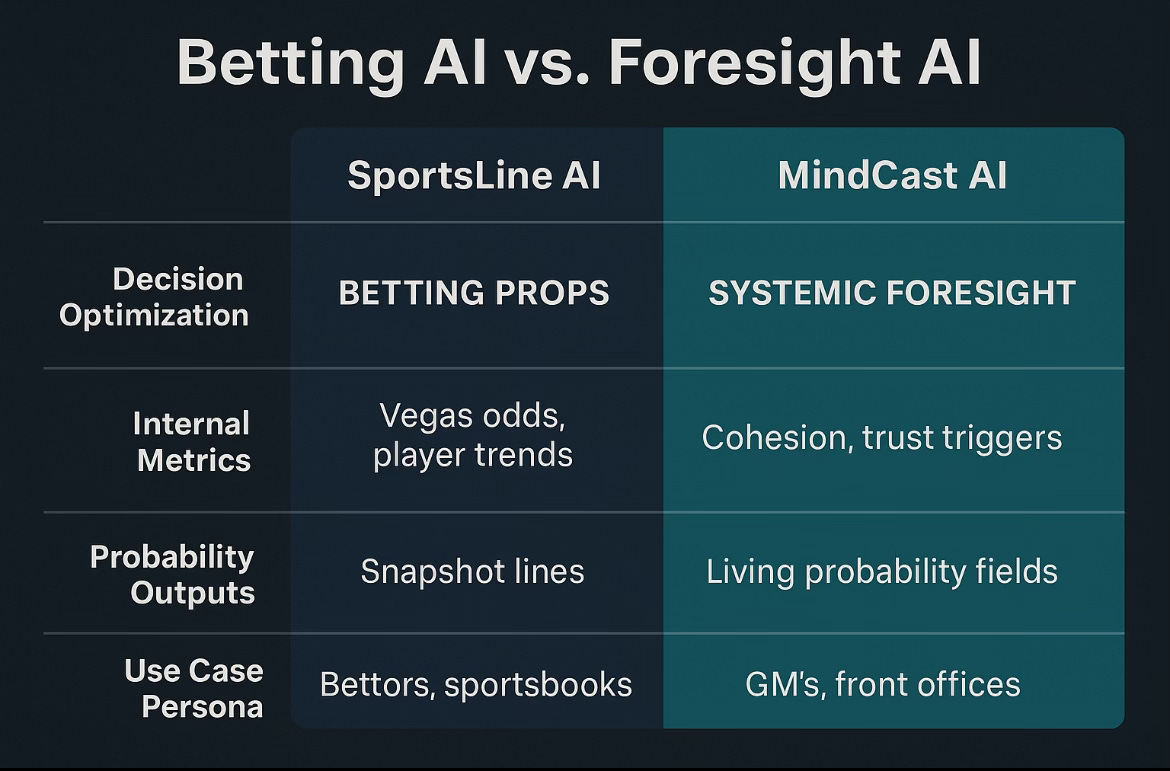 Betting AI vs. Foresight AI

| | SportsLine AI | MindCast AI |
|---|---|---|
| Decision Optimization | BETTING PROPS | SYSTEMIC FORESIGHT |
| Internal Metrics | Vegas odds, player trends | Cohesion, trust triggers |
| Probability Outputs | Snapshot lines | Living probability fields |
| Use Case Persona | Bettors, sportsbooks | GM's, front offices |